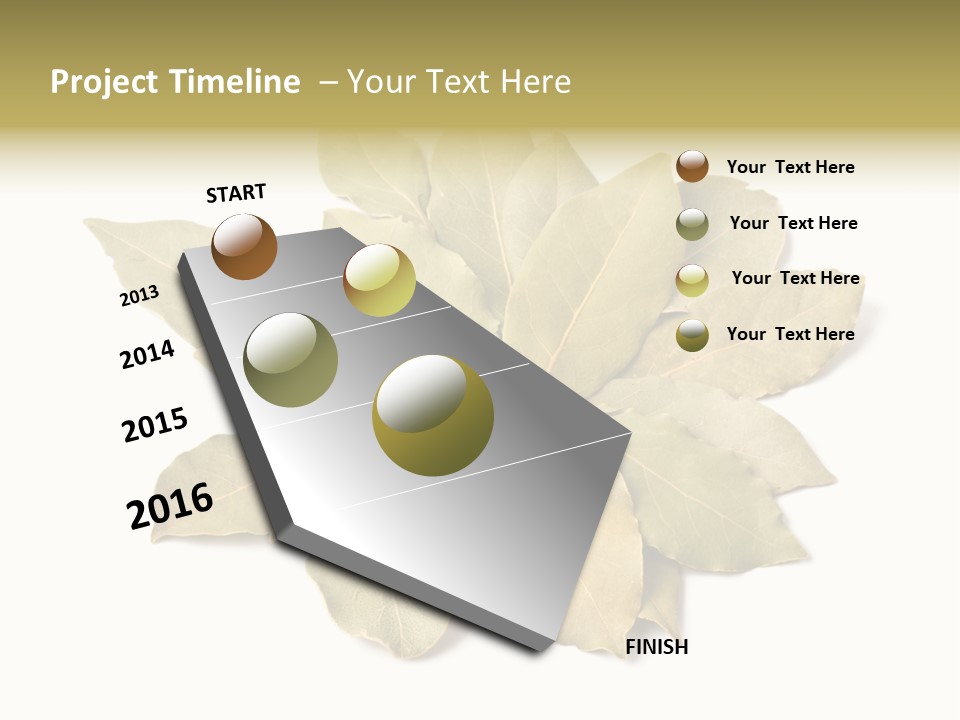 Project Timeline – Your Text Here

START

2013

2014

2015

2016

FINISH

Your Text Here

Your Text Here

Your Text Here

Your Text Here